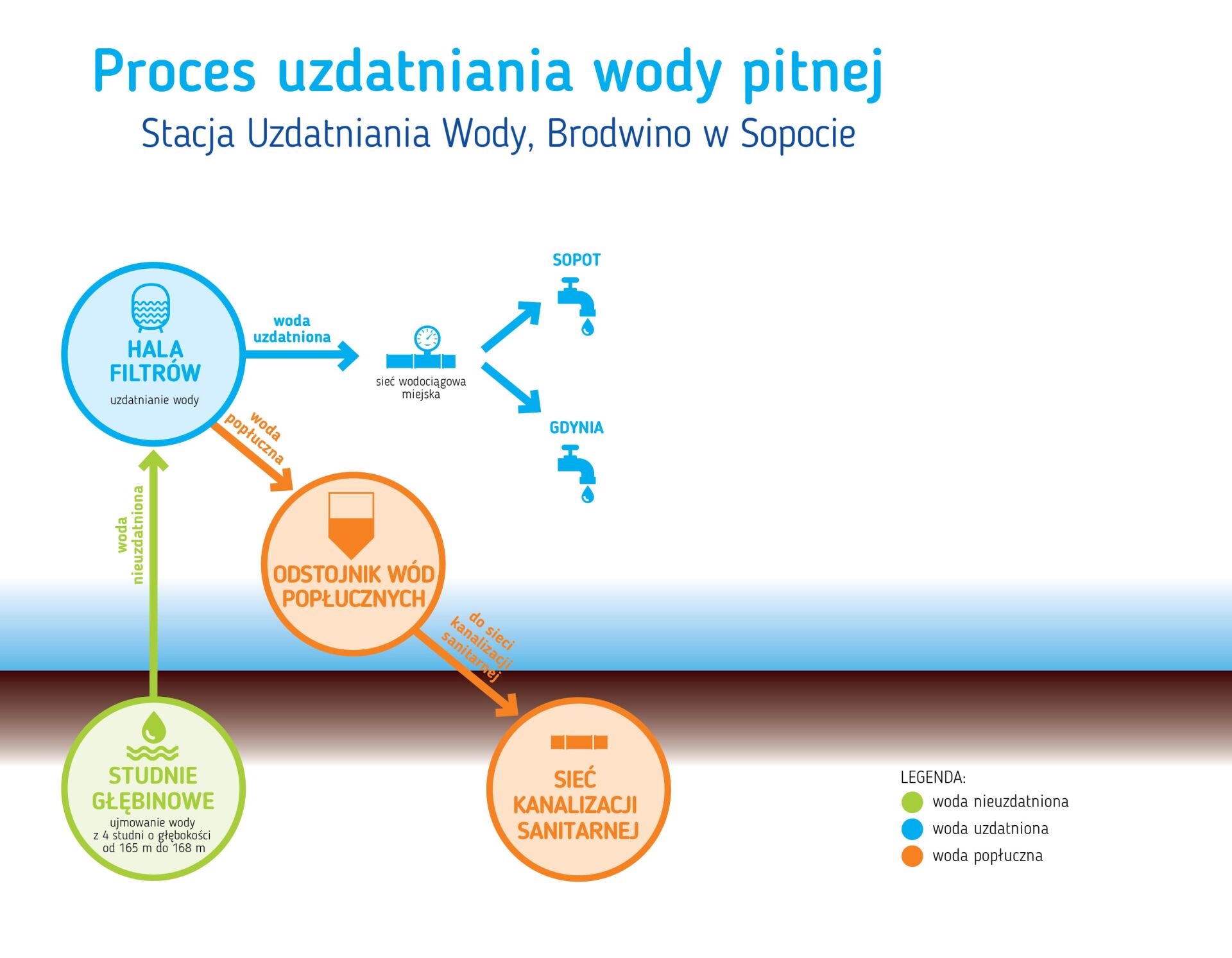 Proces uzdatniania wody pitnej

Stacja Uzdatniania Wody, Brodwino w Sopocie

HALA FILTRÓW
uzdatnianie wody

woda uzdatniona

sieć wodociągowa miejska

SOPOT

GDYNIA

woda popłuczna

woda nieuzdatniona

ODSTOJNIK WÓD POPŁUCZNYCH

do sieci kanalizacji sanitarnej

STUDNIE GŁĘBINOWE
ujmowanie wody z 4 studni o głębokości od 165 m do 168 m

SIEĆ KANALIZACJI SANITARNEJ

LEGENDA:
woda nieuzdatniona
woda uzdatniona
woda popłuczna